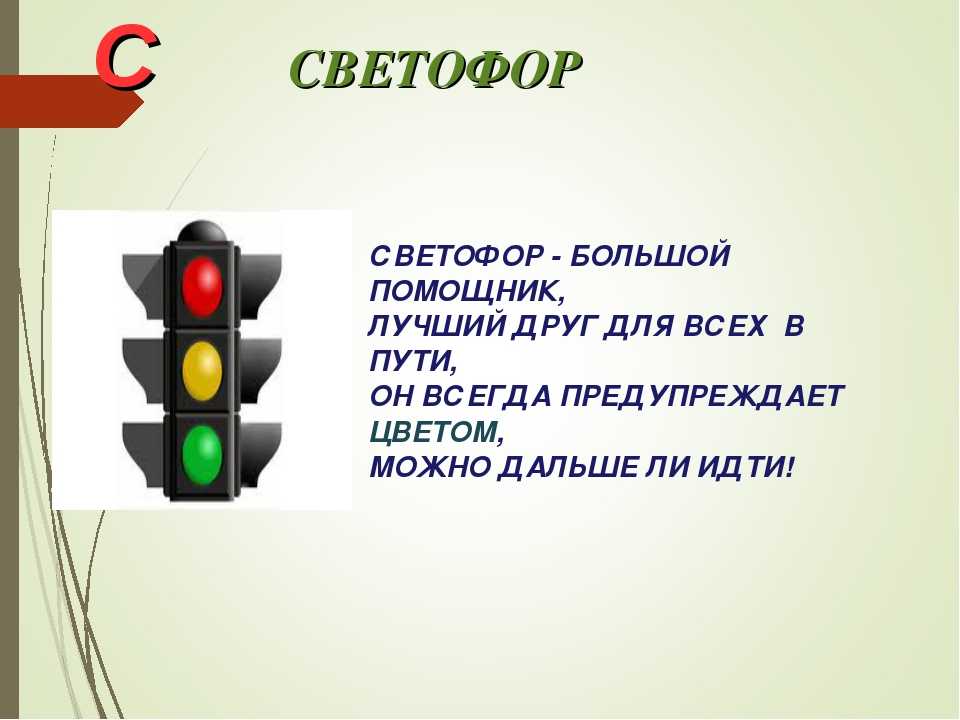 С

СВЕТОФОР

СВЕТОФОР - БОЛЬШОЙ ПОМОЩНИК,
ЛУЧШИЙ ДРУГ ДЛЯ ВСЕХ В ПУТИ,
ОН ВСЕГДА ПРЕДУПРЕЖДАЕТ ЦВЕТОМ,
МОЖНО ДАЛЬШЕ ЛИ ИДТИ!